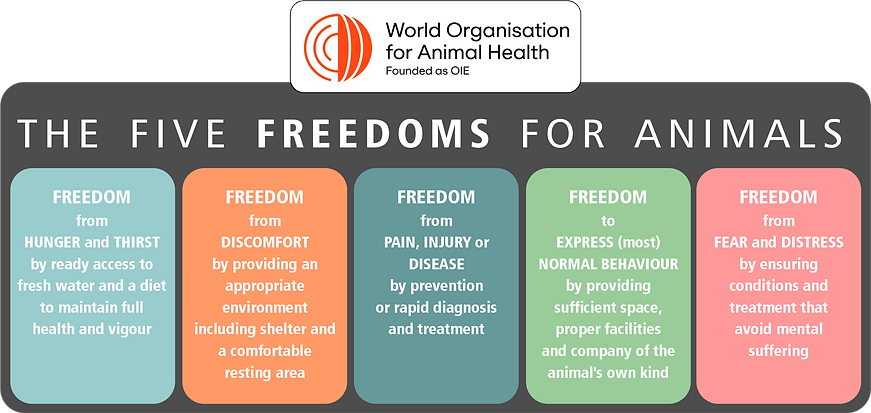 World Organisation for Animal Health
Founded as OIE

THE FIVE FREEDOMS FOR ANIMALS

FREEDOM from HUNGER and THIRST by ready access to fresh water and a diet to maintain full health and vigour

FREEDOM from DISCOMFORT by providing an appropriate environment including shelter and a comfortable resting area

FREEDOM from PAIN, INJURY or DISEASE by prevention or rapid diagnosis and treatment

FREEDOM to EXPRESS (most) NORMAL BEHAVIOUR by providing sufficient space, proper facilities and company of the animal's own kind

FREEDOM from FEAR and DISTRESS by ensuring conditions and treatment that avoid mental suffering